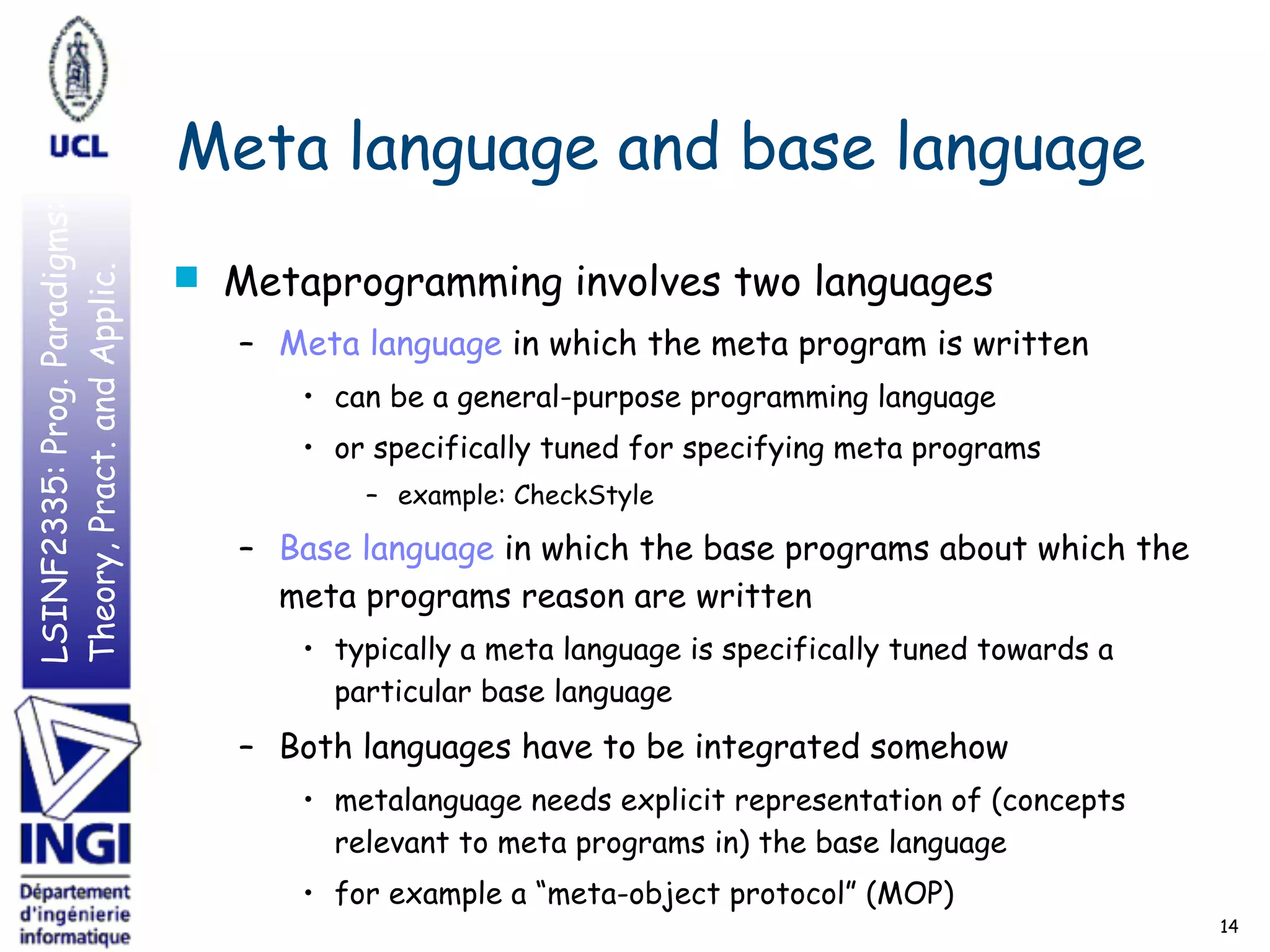 UCL

LSINF2335: Prog. Paradigms: Theory, Pract. and Applic.

INGI

Département d'ingénierie informatique

Meta language and base language

Metaprogramming involves two languages

– Meta language in which the meta program is written

• can be a general-purpose programming language

• or specifically tuned for specifying meta programs

– example: CheckStyle

– Base language in which the base programs about which the meta programs reason are written

• typically a meta language is specifically tuned towards a particular base language

– Both languages have to be integrated somehow

• metalanguage needs explicit representation of (concepts relevant to meta programs in) the base language

• for example a “meta-object protocol” (MOP)

14